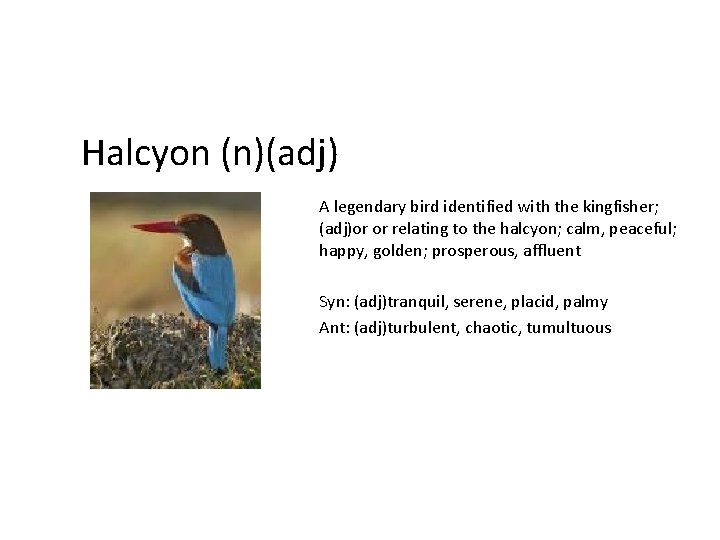 Halcyon (n)(adj)

A legendary bird identified with the kingfisher; (adj)or or relating to the halcyon; calm, peaceful; happy, golden; prosperous, affluent

Syn: (adj)tranquil, serene, placid, palmy

Ant: (adj)turbulent, chaotic, tumultuous